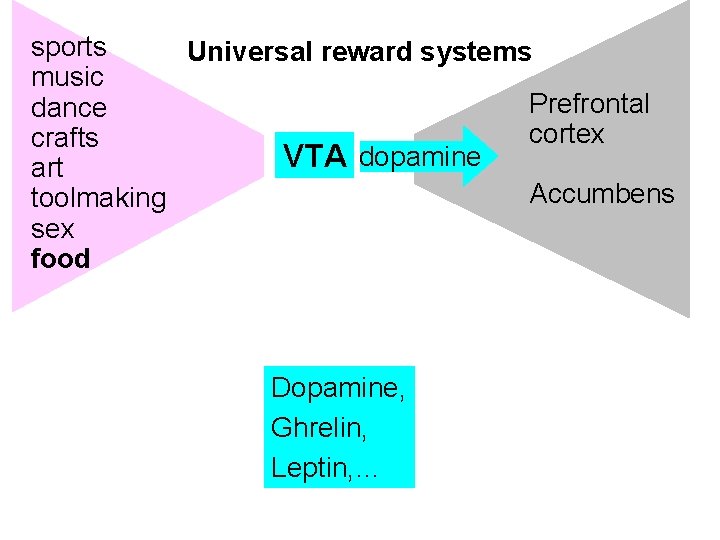 Universal reward systems

sports
music
dance
crafts
art
toolmaking
sex
food

VTA dopamine

Prefrontal cortex

Accumbens

Dopamine,
Ghrelin,
Leptin,…